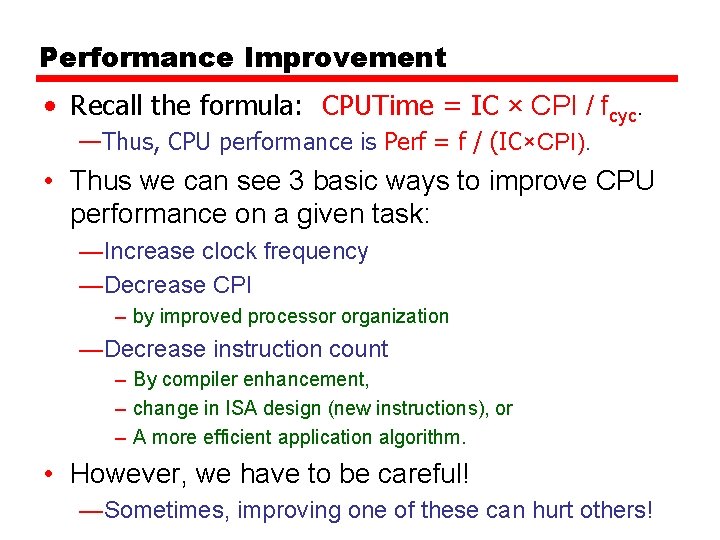 Performance Improvement

• Recall the formula: CPUTime = IC × CPI / $f_{cyc}$.

—Thus, CPU performance is Perf = f / (IC×CPI).

• Thus we can see 3 basic ways to improve CPU performance on a given task:

—Increase clock frequency

—Decrease CPI

– by improved processor organization

—Decrease instruction count

– By compiler enhancement,

– change in ISA design (new instructions), or

– A more efficient application algorithm.

• However, we have to be careful!

—Sometimes, improving one of these can hurt others!